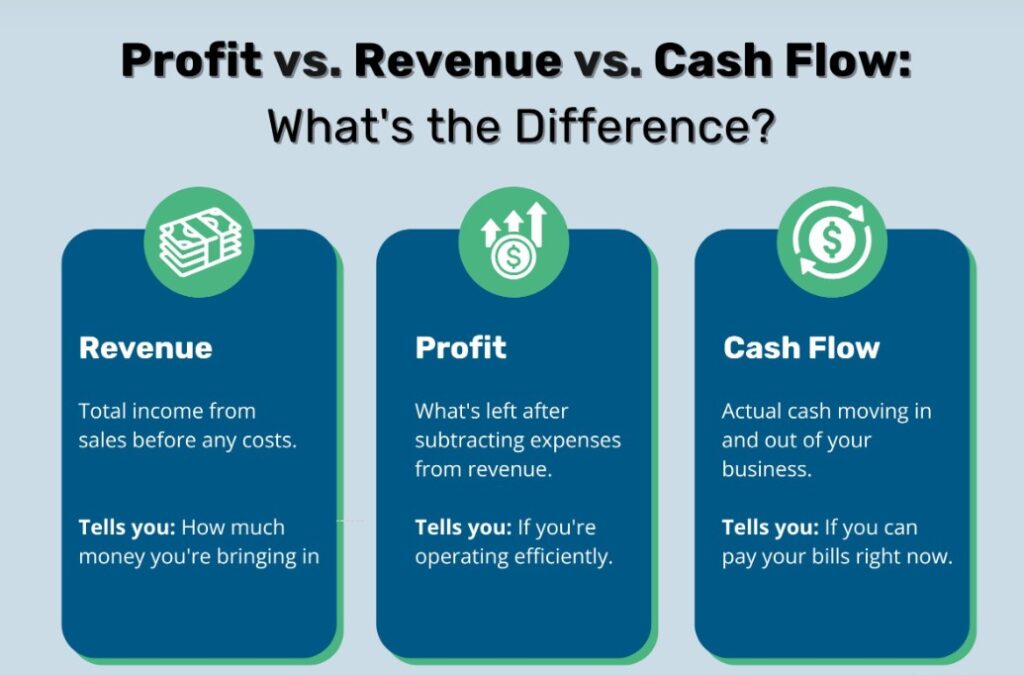 Profit vs. Revenue vs. Cash Flow:
What's the Difference?

Revenue

Total income from sales before any costs.

Tells you: How much money you're bringing in

Profit

What's left after subtracting expenses from revenue.

Tells you: If you're operating efficiently.

Cash Flow

Actual cash moving in and out of your business.

Tells you: If you can pay your bills right now.